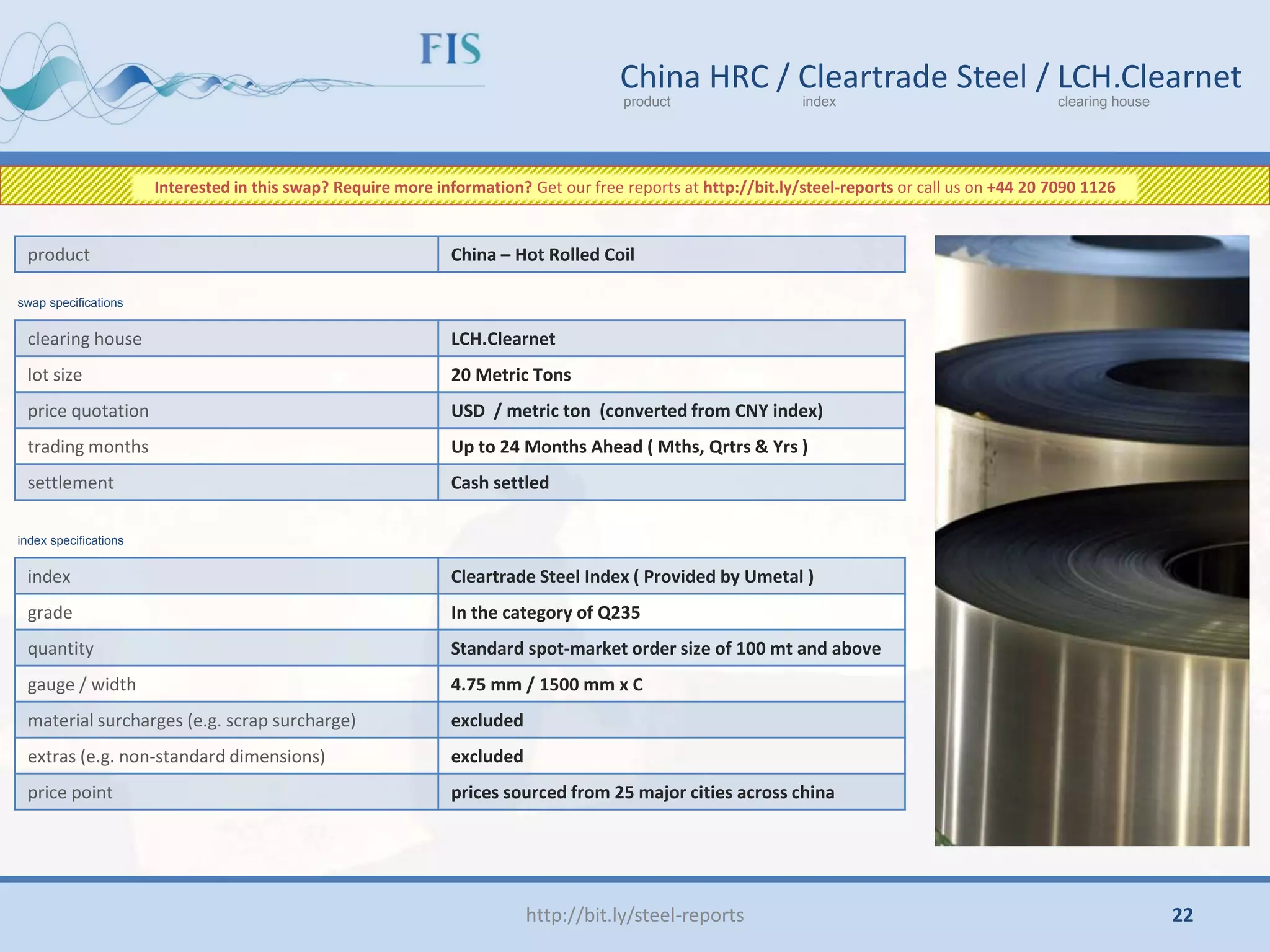 FIS

China HRC / Cleartrade Steel / LCH.Clearnet
product index clearing house

Interested in this swap? Require more information? Get our free reports at http://bit.ly/steel-reports or call us on +44 20 7090 1126

| product | China – Hot Rolled Coil |
|---|---|

swap specifications

| clearing house | LCH.Clearnet |
|---|---|
| lot size | 20 Metric Tons |
| price quotation | USD / metric ton (converted from CNY index) |
| trading months | Up to 24 Months Ahead ( Mths, Qrtrs & Yrs ) |
| settlement | Cash settled |

index specifications

| index | Cleartrade Steel Index ( Provided by Umetal ) |
|---|---|
| grade | In the category of Q235 |
| quantity | Standard spot-market order size of 100 mt and above |
| gauge / width | 4.75 mm / 1500 mm x C |
| material surcharges (e.g. scrap surcharge) | excluded |
| extras (e.g. non-standard dimensions) | excluded |
| price point | prices sourced from 25 major cities across china |

http://bit.ly/steel-reports

22